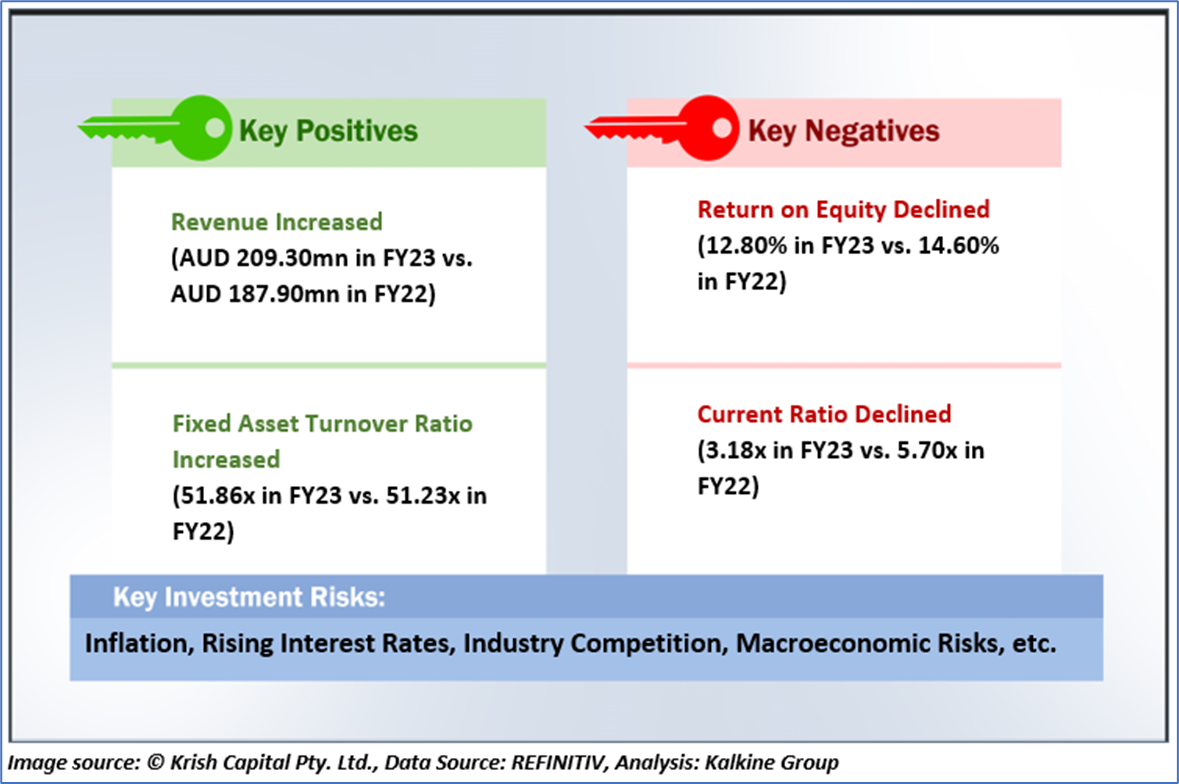 Key Positives

Revenue Increased
(AUD 209.30mn in FY23 vs. AUD 187.90mn in FY22)

Fixed Asset Turnover Ratio Increased
(51.86x in FY23 vs. 51.23x in FY22)

Key Negatives

Return on Equity Declined
(12.80% in FY23 vs. 14.60% in FY22)

Current Ratio Declined
(3.18x in FY23 vs. 5.70x in FY22)

Key Investment Risks:

Inflation, Rising Interest Rates, Industry Competition, Macroeconomic Risks, etc.

Image source: © Krish Capital Pty. Ltd., Data Source: REFINITIV, Analysis: Kalkine Group